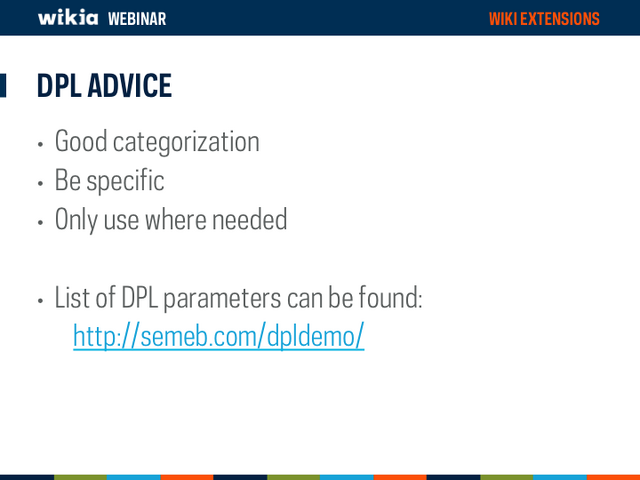 wikia WEBINAR

WIKI EXTENSIONS

DPL ADVICE

• Good categorization
• Be specific
• Only use where needed

• List of DPL parameters can be found: http://semeb.com/dpldemo/